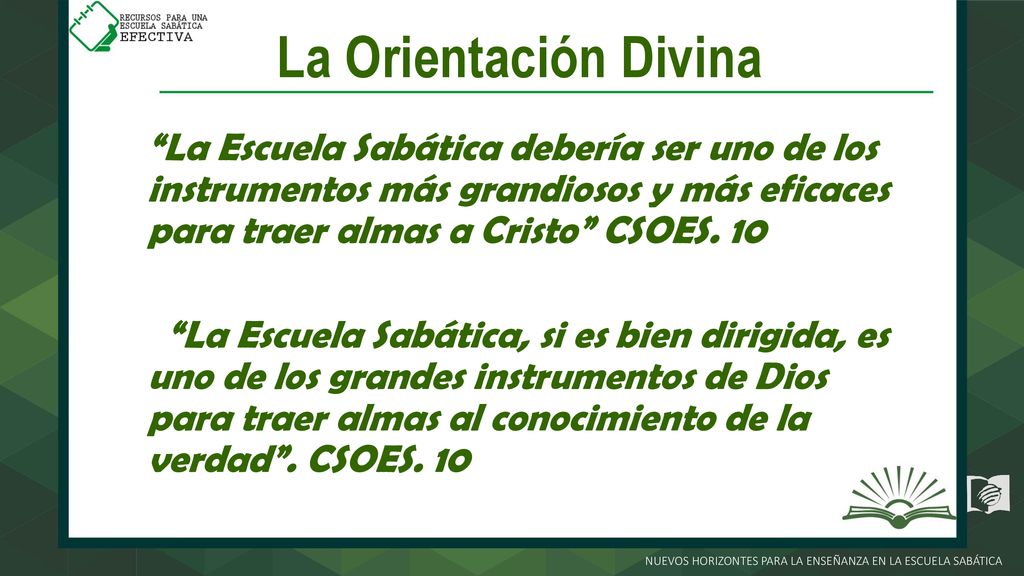 RECURSOS PARA UNA ESCUELA SABÁTICA EFECTIVA

La Orientación Divina

“La Escuela Sabática debería ser uno de los instrumentos más grandiosos y más eficaces para traer almas a Cristo” CSOES. 10

“La Escuela Sabática, si es bien dirigida, es uno de los grandes instrumentos de Dios para traer almas al conocimiento de la verdad”. CSOES. 10

NUEVOS HORIZONTES PARA LA ENSEÑANZA EN LA ESCUELA SABÁTICA